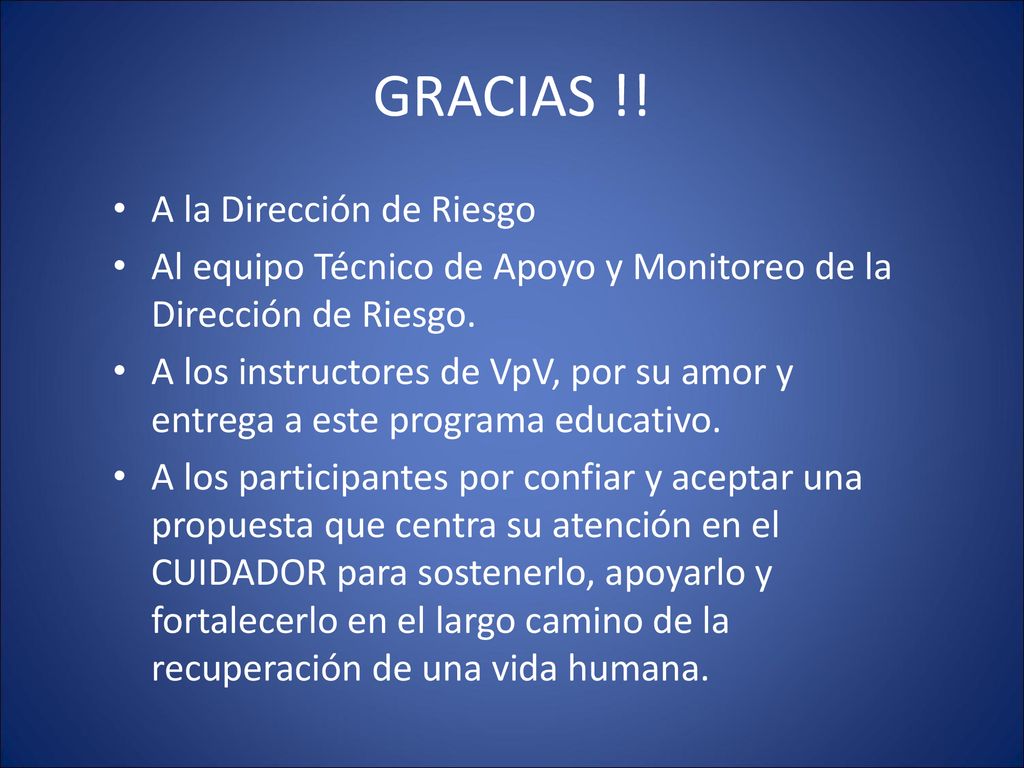 GRACIAS !!

• A la Dirección de Riesgo
• Al equipo Técnico de Apoyo y Monitoreo de la Dirección de Riesgo.
• A los instructores de VpV, por su amor y entrega a este programa educativo.
• A los participantes por confiar y aceptar una propuesta que centra su atención en el CUIDADOR para sostenerlo, apoyarlo y fortalecerlo en el largo camino de la recuperación de una vida humana.